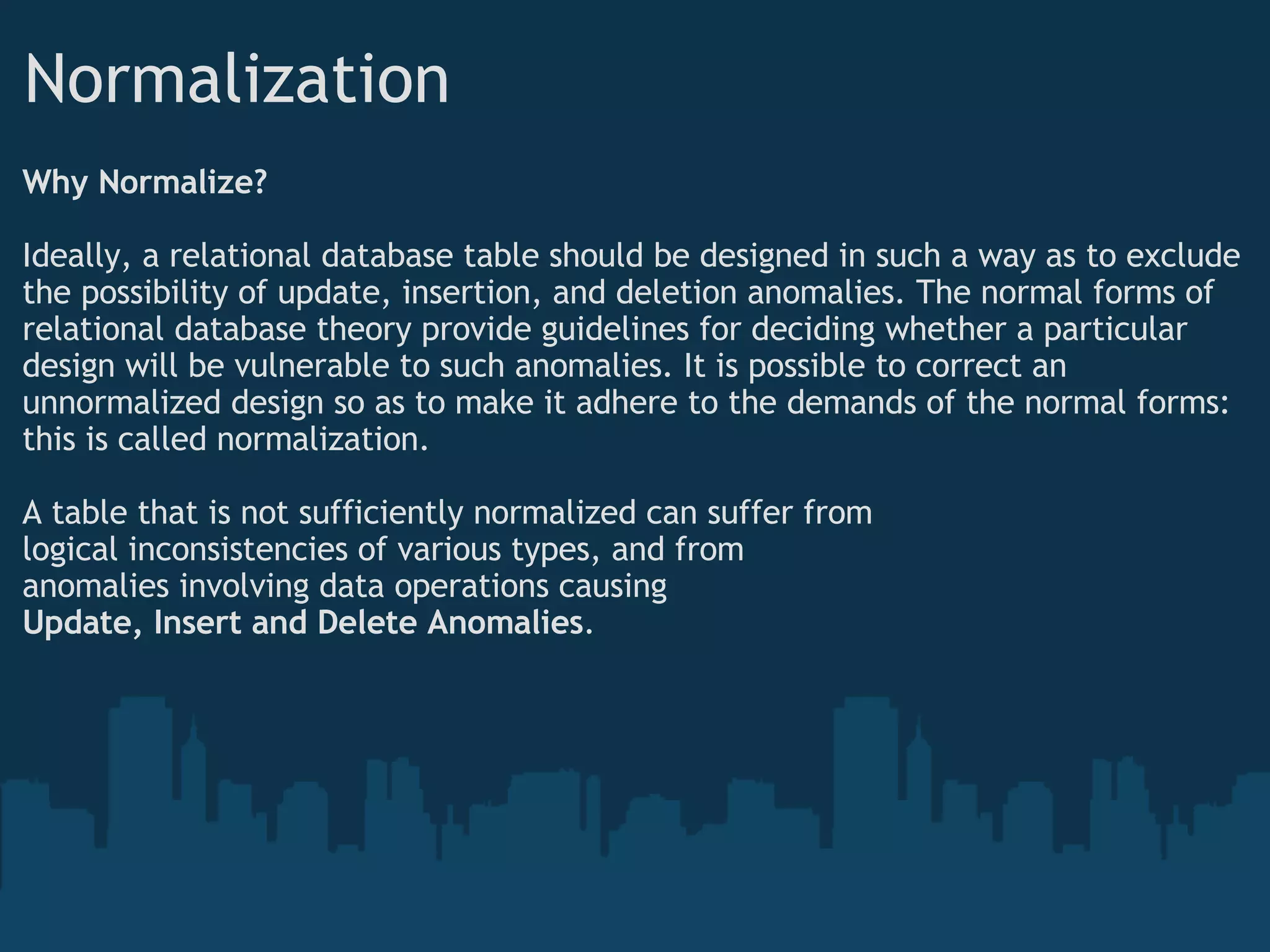 Normalization

Why Normalize?

Ideally, a relational database table should be designed in such a way as to exclude the possibility of update, insertion, and deletion anomalies. The normal forms of relational database theory provide guidelines for deciding whether a particular design will be vulnerable to such anomalies. It is possible to correct an unnormalized design so as to make it adhere to the demands of the normal forms: this is called normalization.

A table that is not sufficiently normalized can suffer from logical inconsistencies of various types, and from anomalies involving data operations causing Update, Insert and Delete Anomalies.